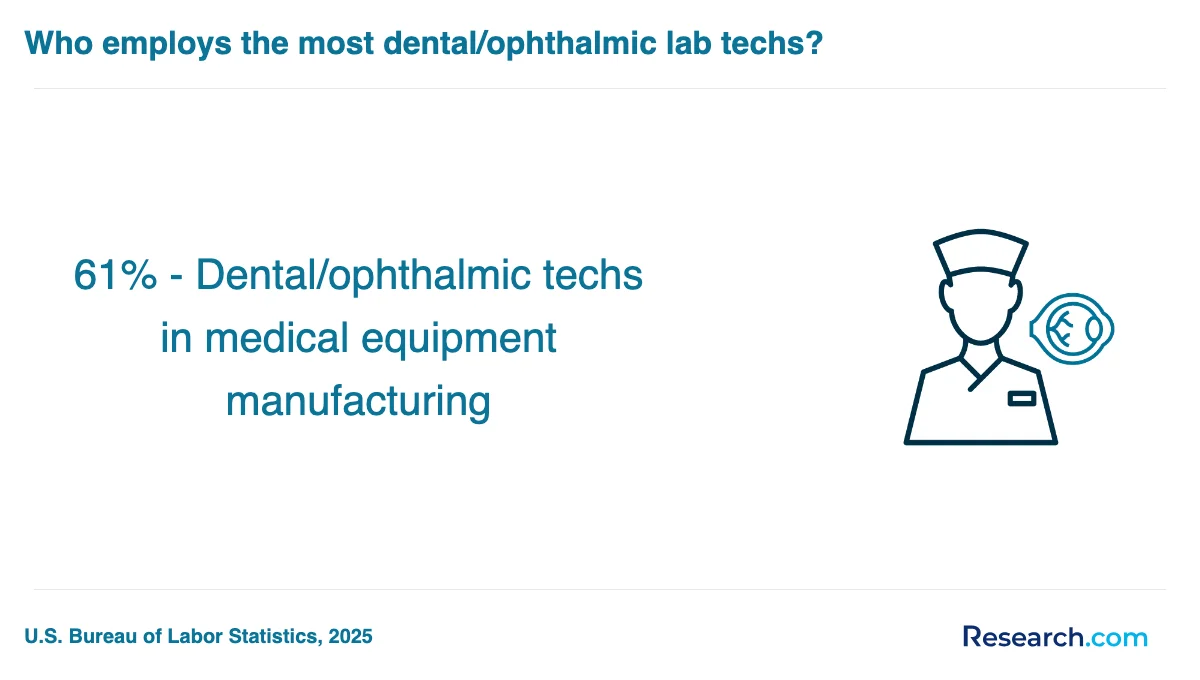 Who employs the most dental/ophthalmic lab techs?

61% - Dental/ophthalmic techs in medical equipment manufacturing

U.S. Bureau of Labor Statistics, 2025

Research.com